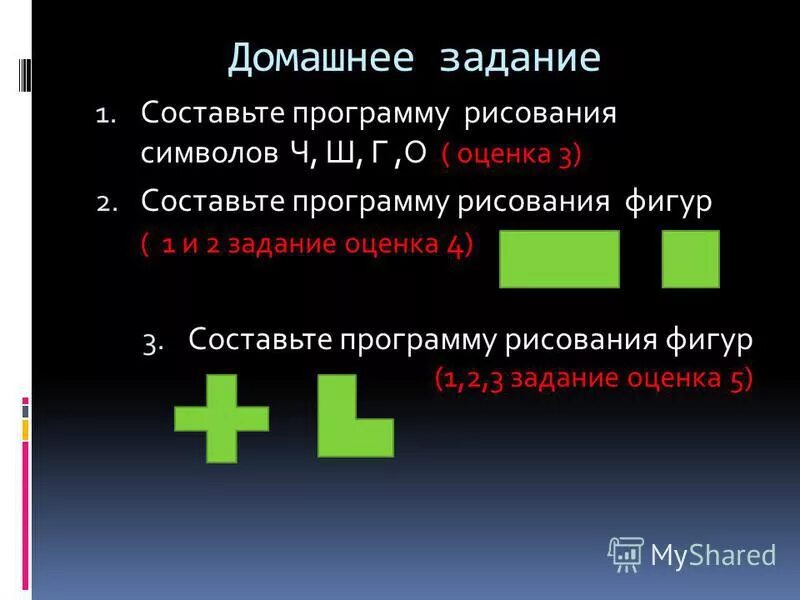 Домашнее задание

1. Составьте программу рисования символов Ч, Ш, Г ,О ( оценка 3)

2. Составьте программу рисования фигур ( 1 и 2 задание оценка 4)

3. Составьте программу рисования фигур (1,2,3 задание оценка 5)

MyShared